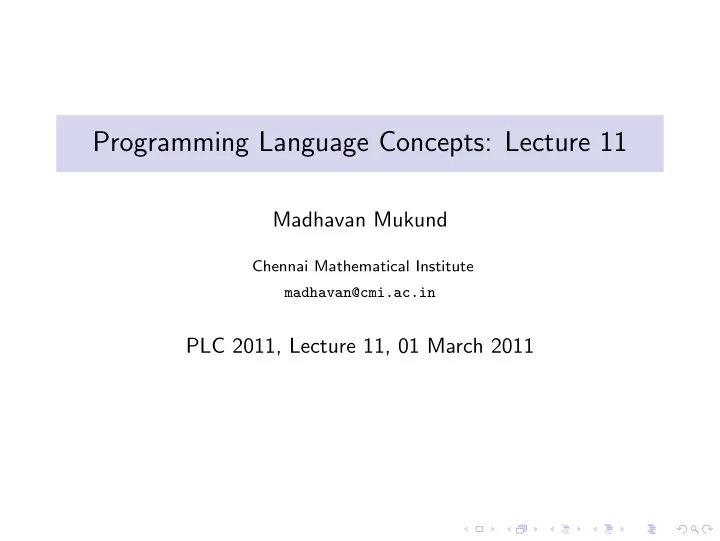 Programming Language Concepts: Lecture 11

Madhavan Mukund

Chennai Mathematical Institute

madhavan@cmi.ac.in

PLC 2011, Lecture 11, 01 March 2011